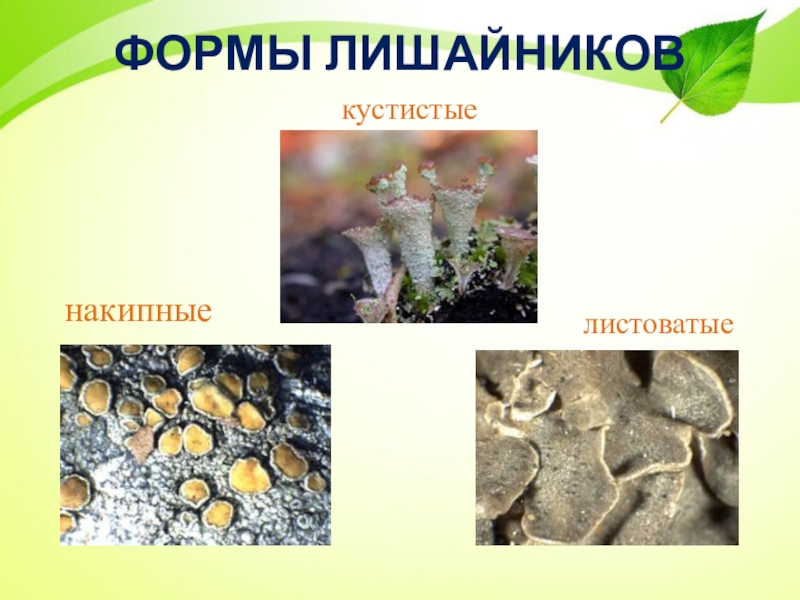 ФОРМЫ ЛИШАЙНИКОВ

кустистые

накипные

листоватые